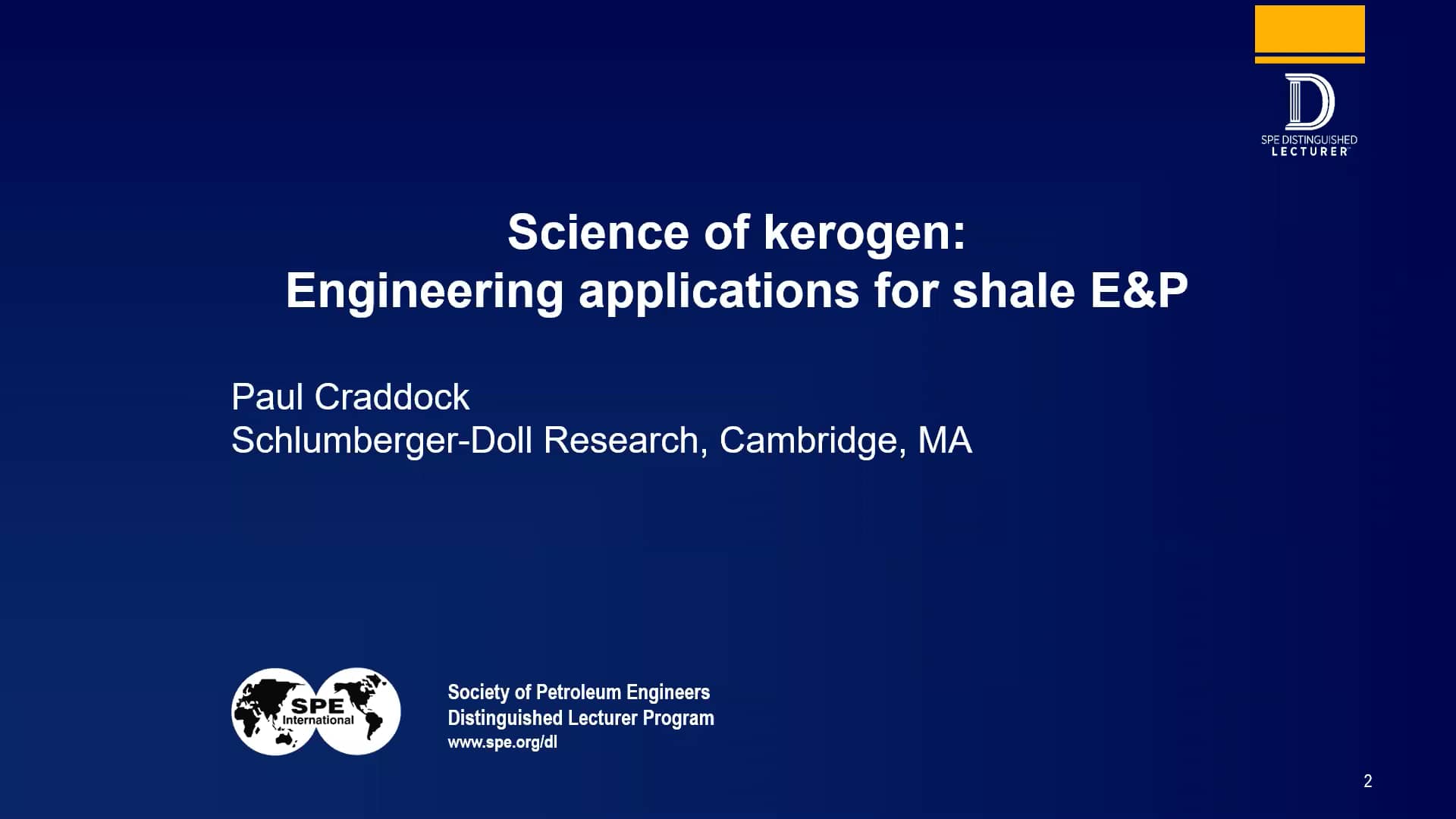 D
SPE DISTINGUISHED LECTURER

Science of kerogen:
Engineering applications for shale E&P

Paul Craddock
Schlumberger-Doll Research, Cambridge, MA

SPE International

Society of Petroleum Engineers
Distinguished Lecturer Program
www.spe.org/dl

2